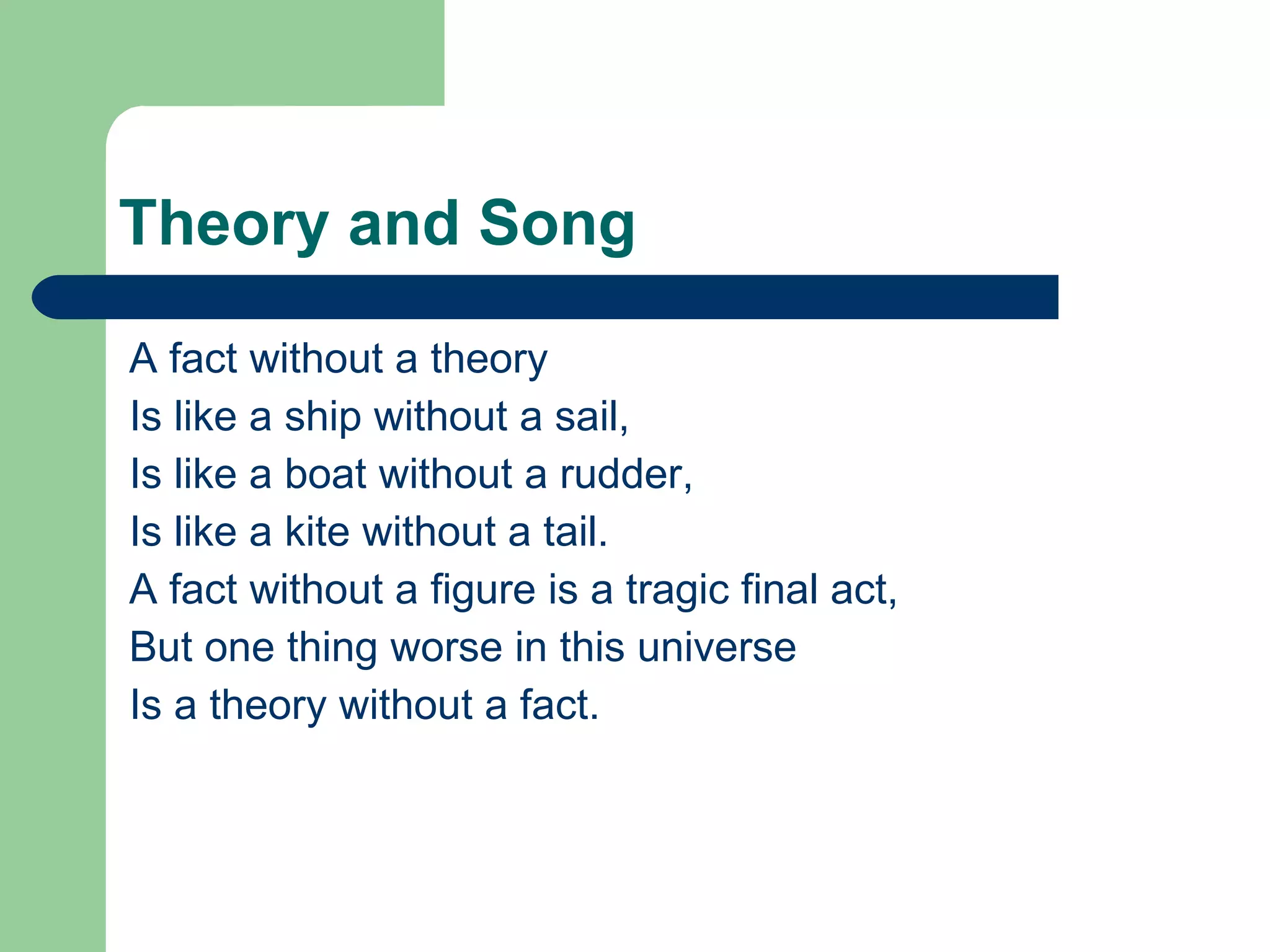 Theory and Song

A fact without a theory
Is like a ship without a sail,
Is like a boat without a rudder,
Is like a kite without a tail.
A fact without a figure is a tragic final act,
But one thing worse in this universe
Is a theory without a fact.